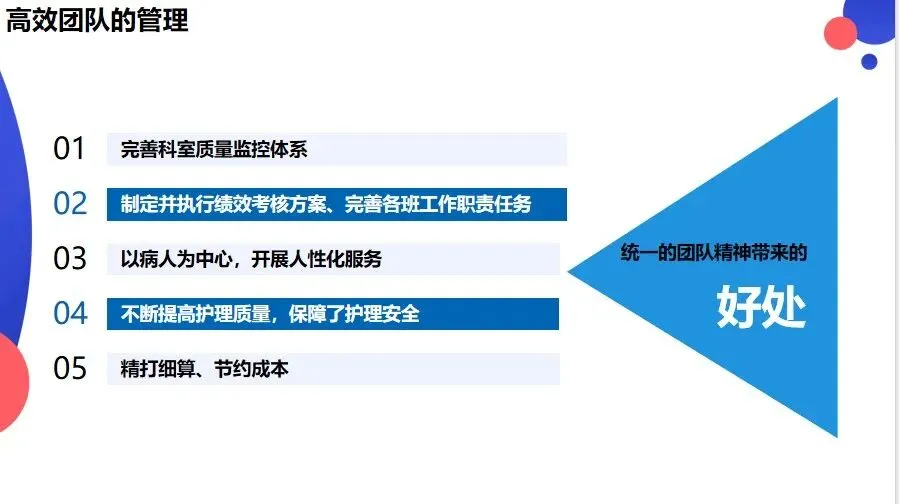 高效团队的管理

01 完善科室质量监控体系

02 制定并执行绩效考核方案、完善各班工作职责任务

03 以病人为中心，开展人性化服务

04 不断提高护理质量，保障了护理安全

05 精打细算、节约成本

统一的团队精神带来的

好处